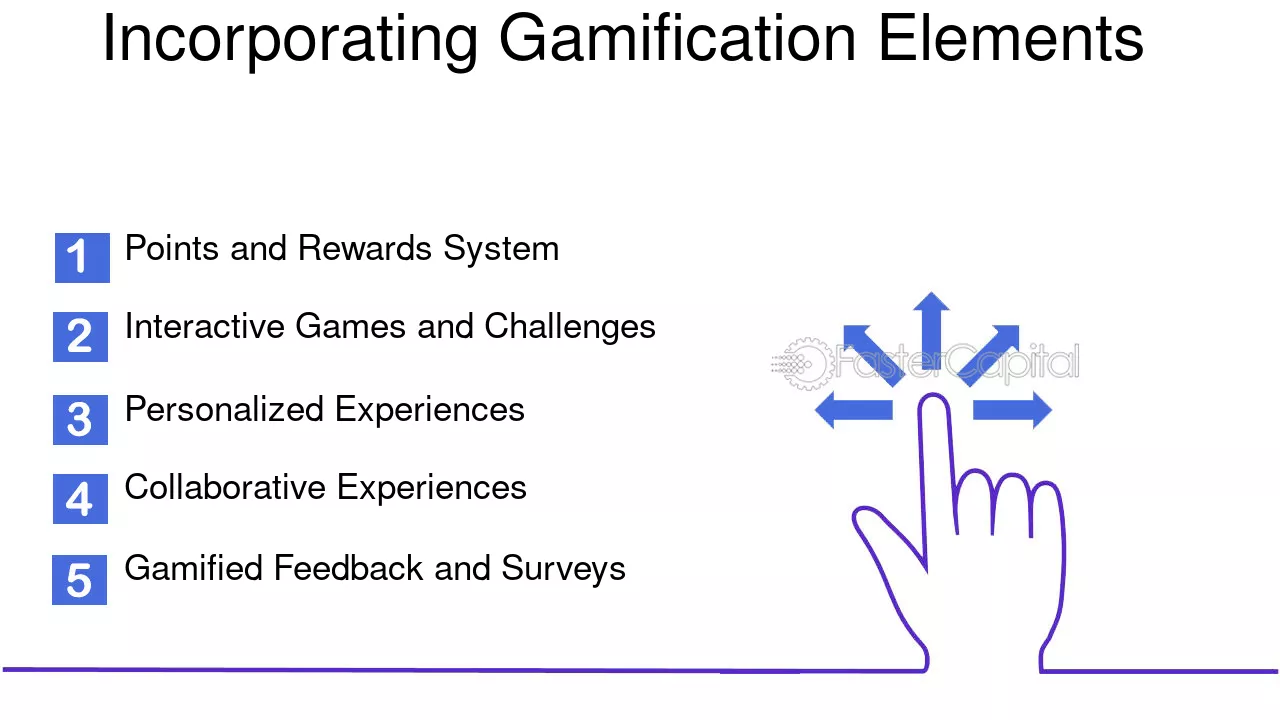 Incorporating Gamification Elements

1 Points and Rewards System

2 Interactive Games and Challenges

3 Personalized Experiences

4 Collaborative Experiences

5 Gamified Feedback and Surveys

FasterCapital